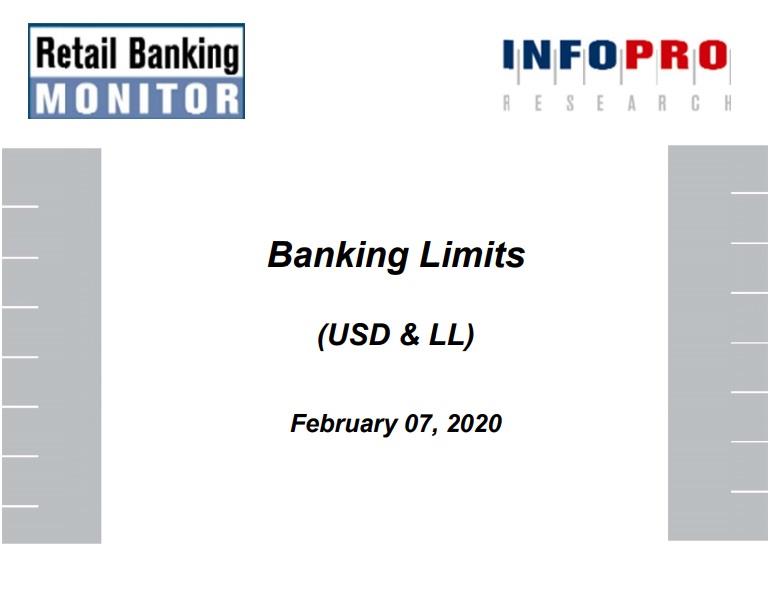 Retail Banking
MONITOR

INFOPRO
RESEARCH

Banking Limits

(USD & LL)

February 07, 2020